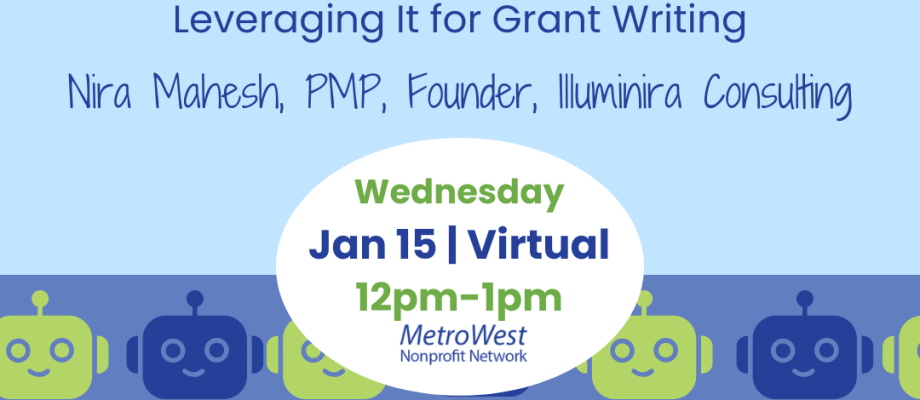 Leveraging It for Grant Writing

Nira Mahesh, PMP, Founder, Illuminira Consulting

Wednesday
Jan 15 | Virtual
12pm-1pm

MetroWest
Nonprofit Network